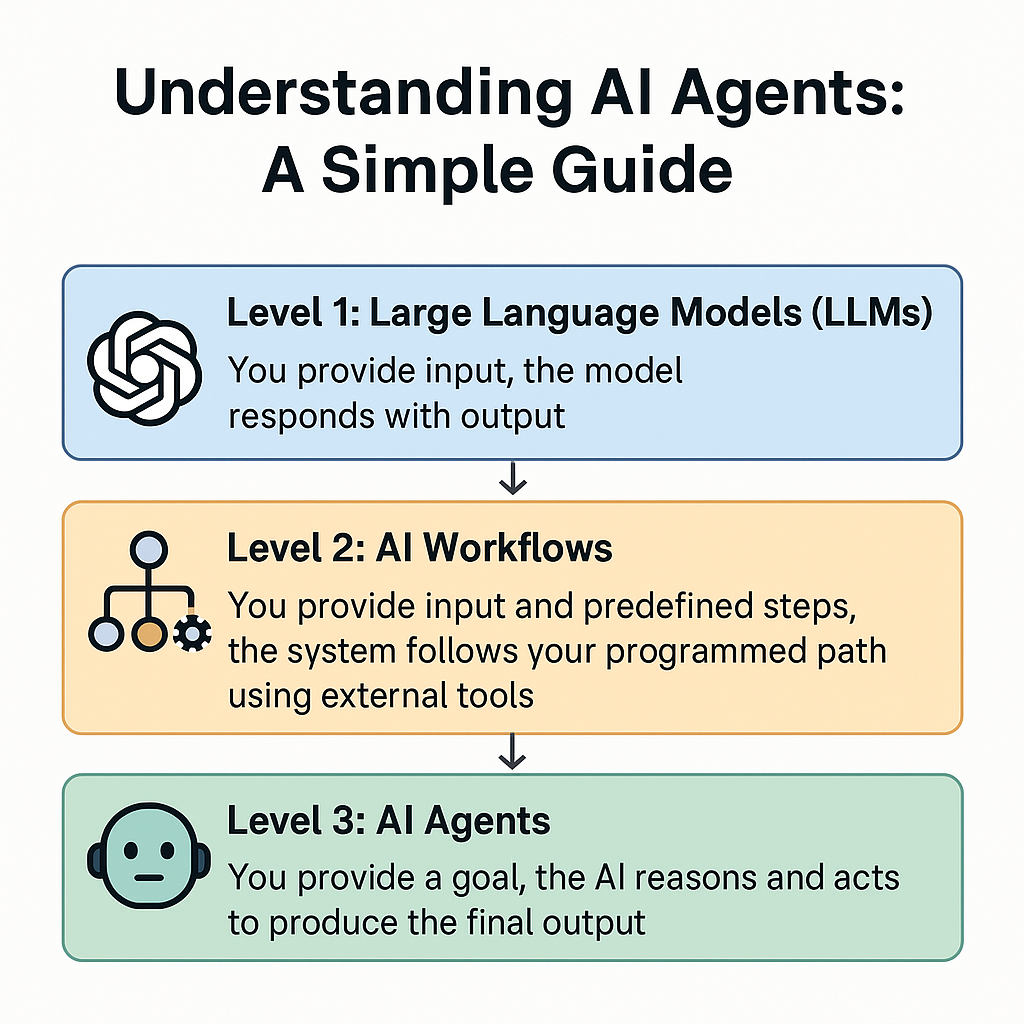 Understanding AI Agents: A Simple Guide

Level 1: Large Language Models (LLMs)
You provide input, the model responds with output

Level 2: AI Workflows
You provide input and predefined steps, the system follows your programmed path using external tools

Level 3: AI Agents
You provide a goal, the AI reasons and acts to produce the final output